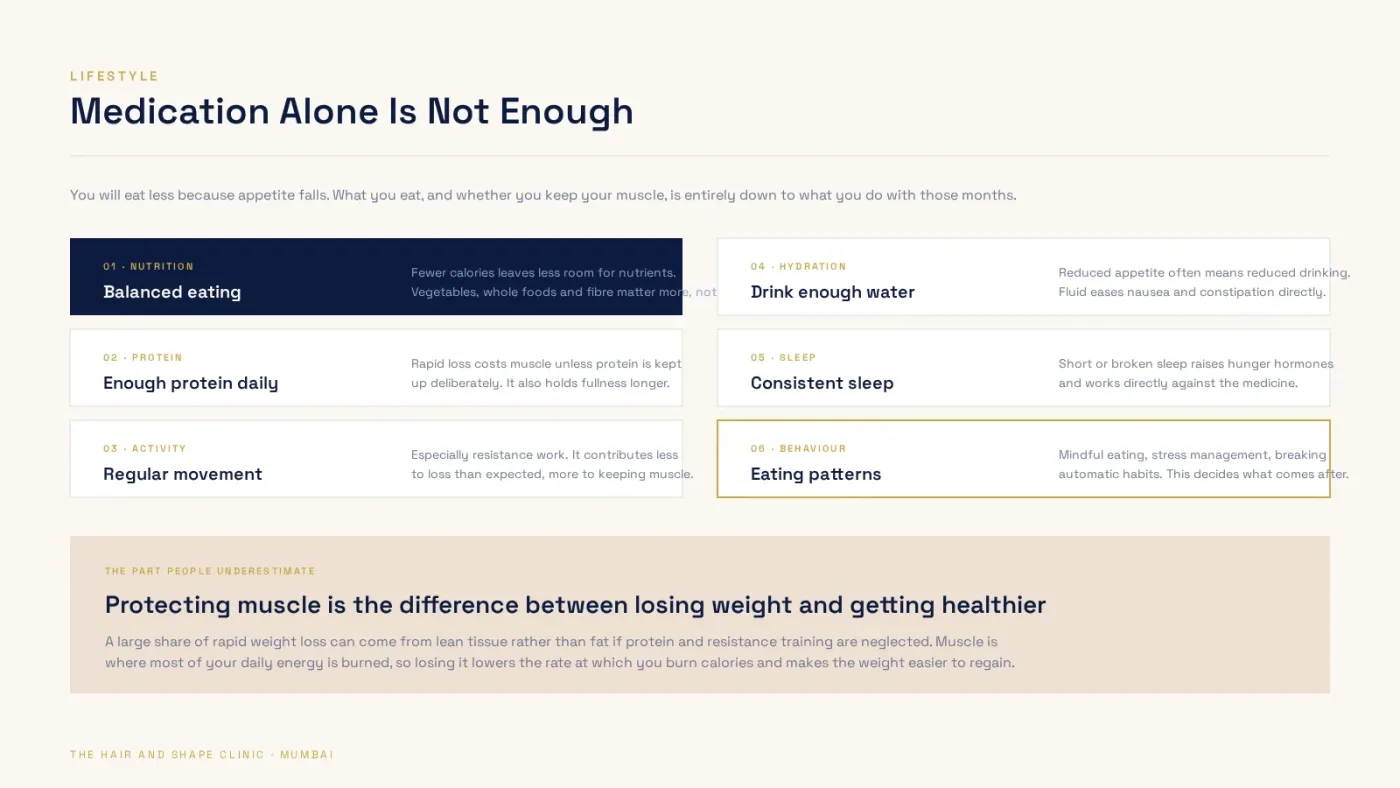 LIFESTYLE

Medication Alone Is Not Enough

You will eat less because appetite falls. What you eat, and whether you keep your muscle, is entirely down to what you do with those months.

01 · NUTRITION
Balanced eating
Fewer calories leaves less room for nutrients. Vegetables, whole foods and fibre matter more, not

02 · PROTEIN
Enough protein daily
Rapid loss costs muscle unless protein is kept up deliberately. It also holds fullness longer.

03 · ACTIVITY
Regular movement
Especially resistance work. It contributes less to loss than expected, more to keeping muscle.

04 · HYDRATION
Drink enough water
Reduced appetite often means reduced drinking. Fluid eases nausea and constipation directly.

05 · SLEEP
Consistent sleep
Short or broken sleep raises hunger hormones and works directly against the medicine.

06 · BEHAVIOUR
Eating patterns
Mindful eating, stress management, breaking automatic habits. This decides what comes after.

THE PART PEOPLE UNDERESTIMATE

Protecting muscle is the difference between losing weight and getting healthier

A large share of rapid weight loss can come from lean tissue rather than fat if protein and resistance training are neglected. Muscle is where most of your daily energy is burned, so losing it lowers the rate at which you burn calories and makes the weight easier to regain.

THE HAIR AND SHAPE CLINIC · MUMBAI